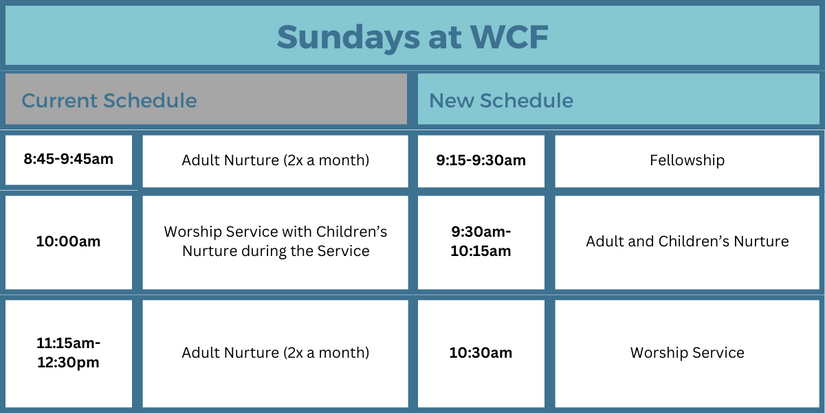 Sundays at WCF

| Current Schedule | | New Schedule | |
|---|---|---|---|
| 8:45-9:45am | Adult Nurture (2x a month) | 9:15-9:30am | Fellowship |
| 10:00am | Worship Service with Children's Nurture during the Service | 9:30am-10:15am | Adult and Children's Nurture |
| 11:15am-12:30pm | Adult Nurture (2x a month) | 10:30am | Worship Service |